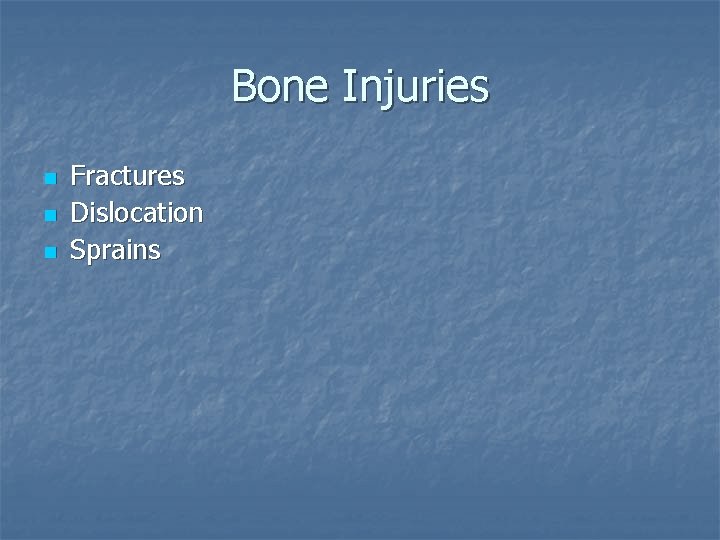 Bone Injuries

- Fractures
- Dislocation
- Sprains